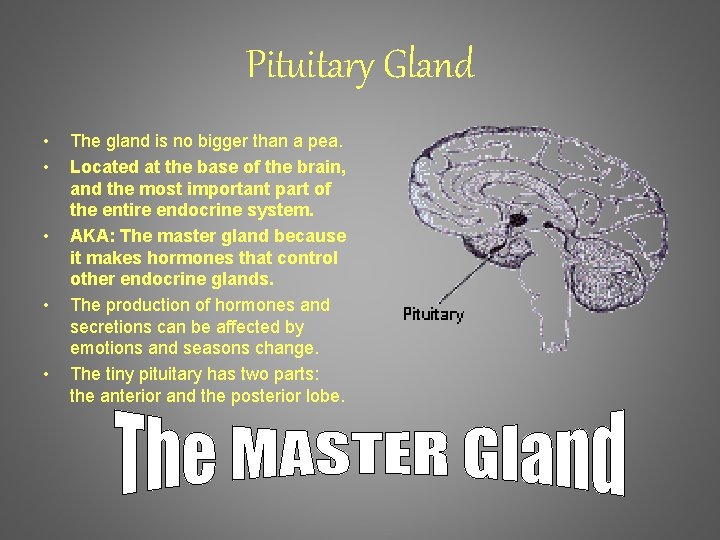 Pituitary Gland

• The gland is no bigger than a pea.
• Located at the base of the brain, and the most important part of the entire endocrine system.
• AKA: The master gland because it makes hormones that control other endocrine glands.
• The production of hormones and secretions can be affected by emotions and seasons change.
• The tiny pituitary has two parts: the anterior and the posterior lobe.

Pituitary

The MASTER Gland